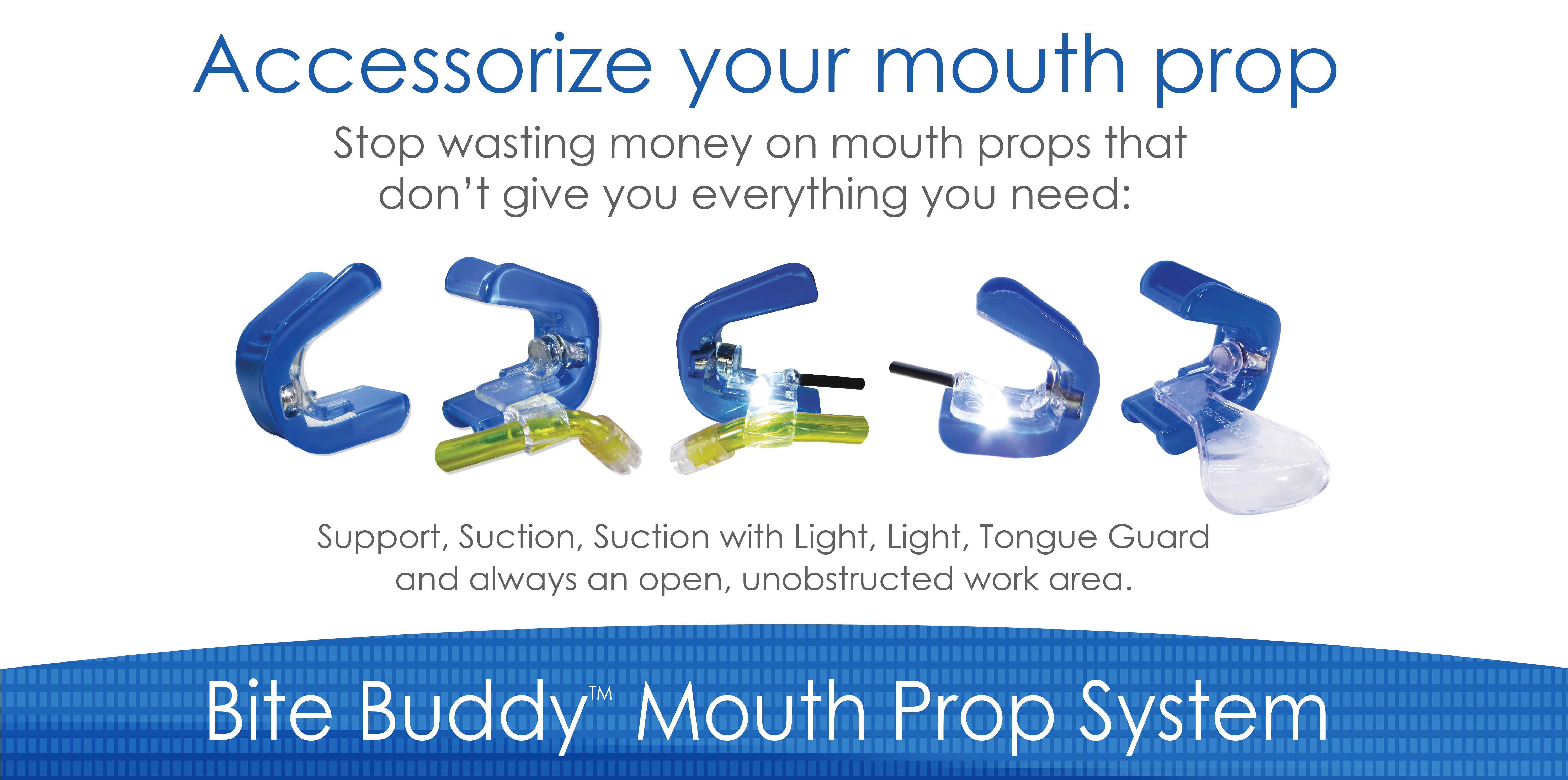 Accessorize your mouth prop

Stop wasting money on mouth props that don't give you everything you need:

Support, Suction, Suction with Light, Light, Tongue Guard and always an open, unobstructed work area.

Bite Buddy™ Mouth Prop System